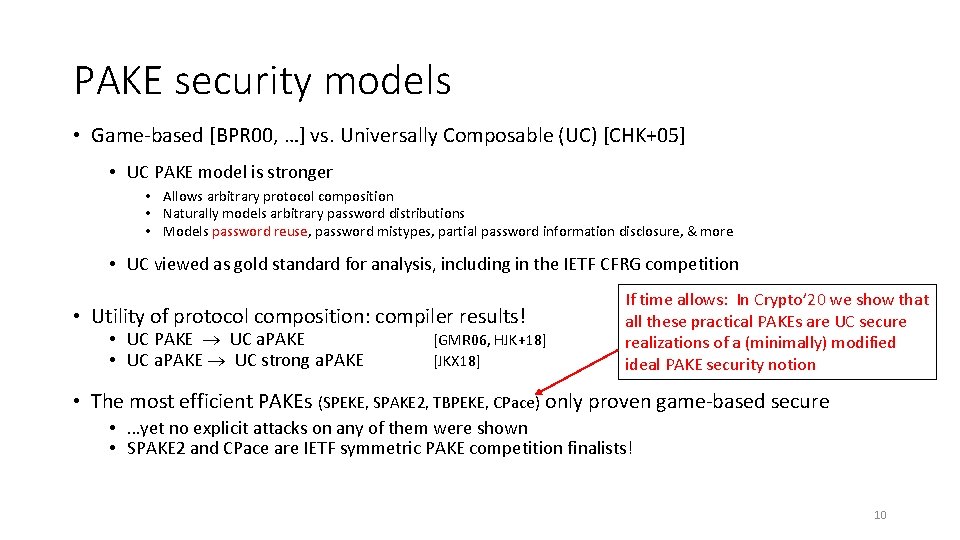 PAKE security models

• Game-based [BPR00, …] vs. Universally Composable (UC) [CHK+05]

• UC PAKE model is stronger

• Allows arbitrary protocol composition
• Naturally models arbitrary password distributions
• Models password reuse, password mistypes, partial password information disclosure, & more

• UC viewed as gold standard for analysis, including in the IETF CFRG competition

• Utility of protocol composition: compiler results!

• UC PAKE $\rightarrow$ UC aPAKE [GMR06, HJK+18]
• UC aPAKE $\rightarrow$ UC strong aPAKE [JKX18]

If time allows: In Crypto'20 we show that all these practical PAKEs are UC secure realizations of a (minimally) modified ideal PAKE security notion

• The most efficient PAKEs (SPEKE, SPAKE2, TBPEKE, CPace) only proven game-based secure

• …yet no explicit attacks on any of them were shown
• SPAKE2 and CPace are IETF symmetric PAKE competition finalists!

10